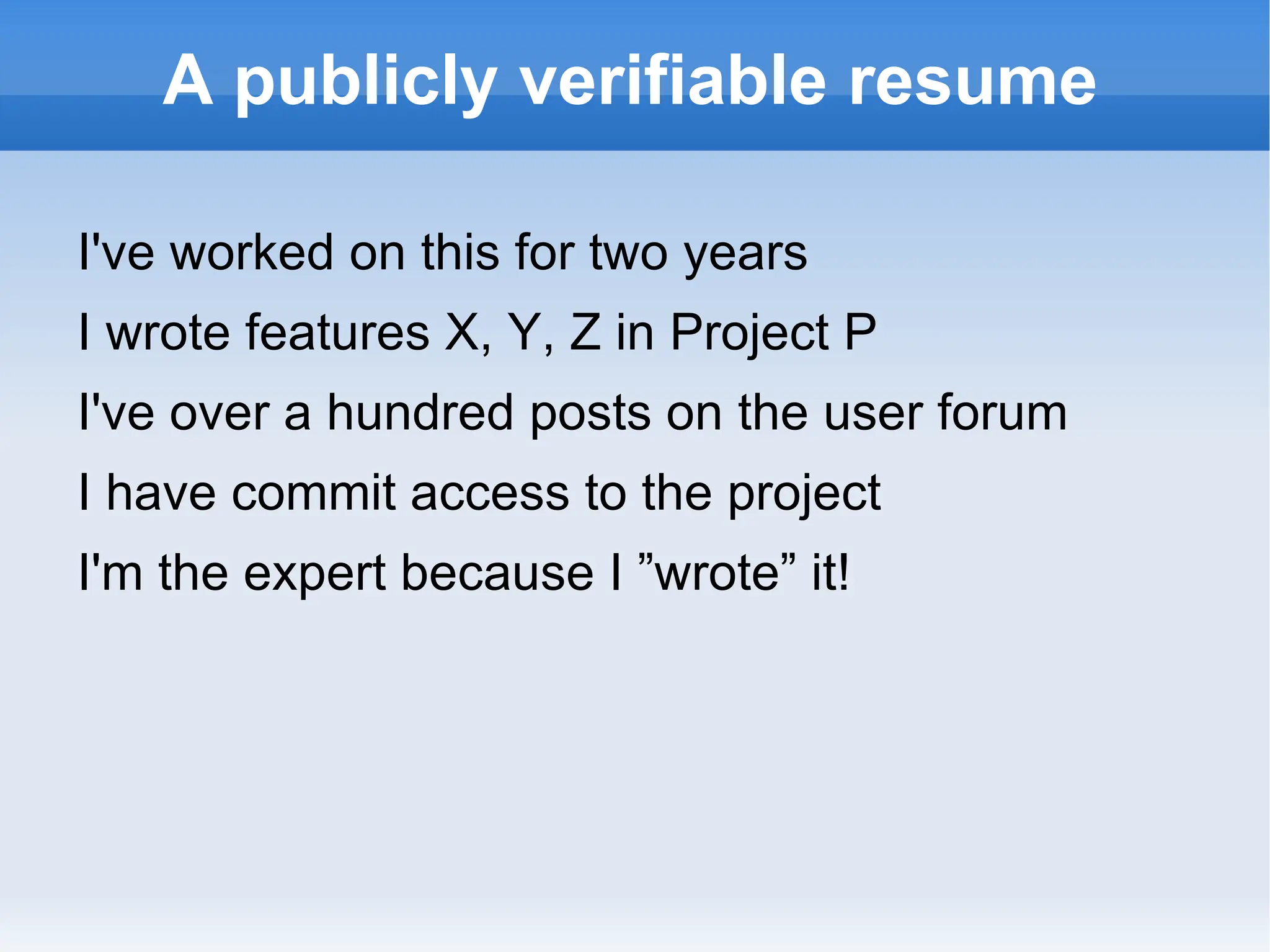 A publicly verifiable resume

I've worked on this for two years

I wrote features X, Y, Z in Project P

I've over a hundred posts on the user forum

I have commit access to the project

I'm the expert because I ”wrote” it!